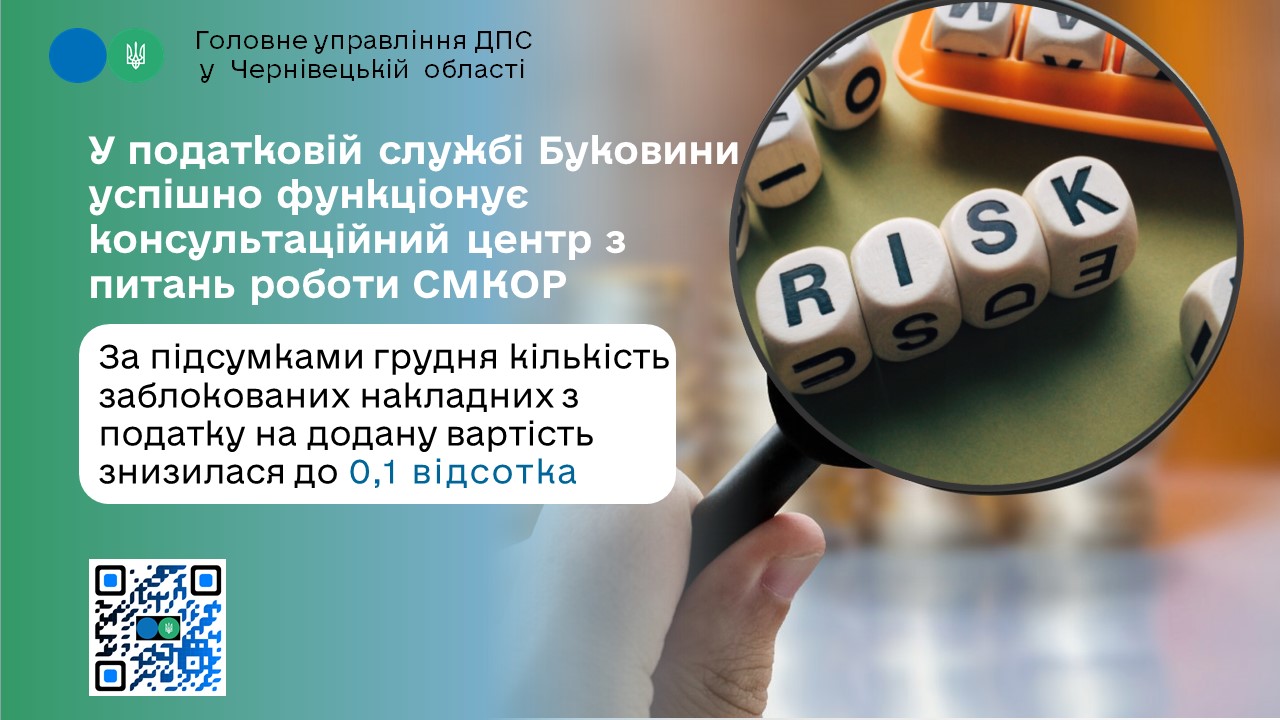 Головне управління ДПС
у Чернівецькій області

У податковій службі Буковини успішно функціонує консультаційний центр з питань роботи СМКОР

За підсумками грудня кількість заблокованих накладних з податку на додану вартість знизилася до 0,1 відсотка

RISK